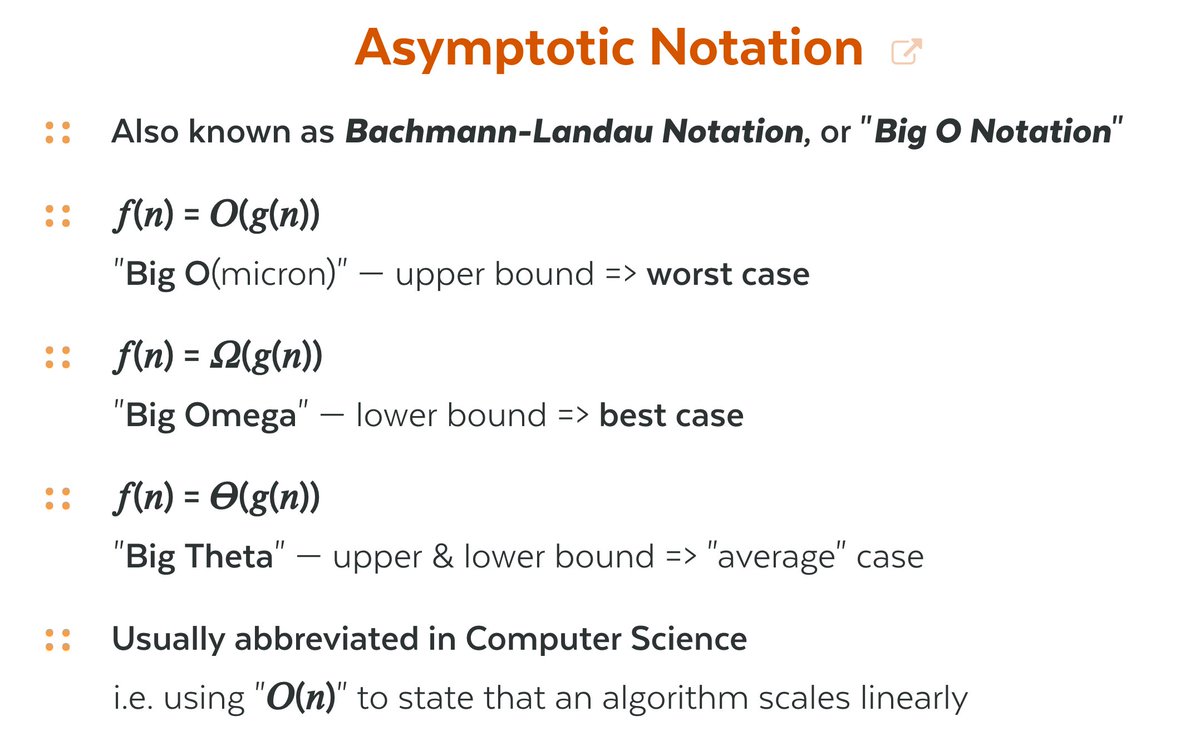 Asymptotic Notation

Also known as Bachmann-Landau Notation, or "Big O Notation"

$f(n) = O(g(n))$
"Big O(micron)" — upper bound => worst case

$f(n) = \Omega(g(n))$
"Big Omega" — lower bound => best case

$f(n) = \Theta(g(n))$
"Big Theta" — upper & lower bound => "average" case

Usually abbreviated in Computer Science
i.e. using "$O(n)$" to state that an algorithm scales linearly